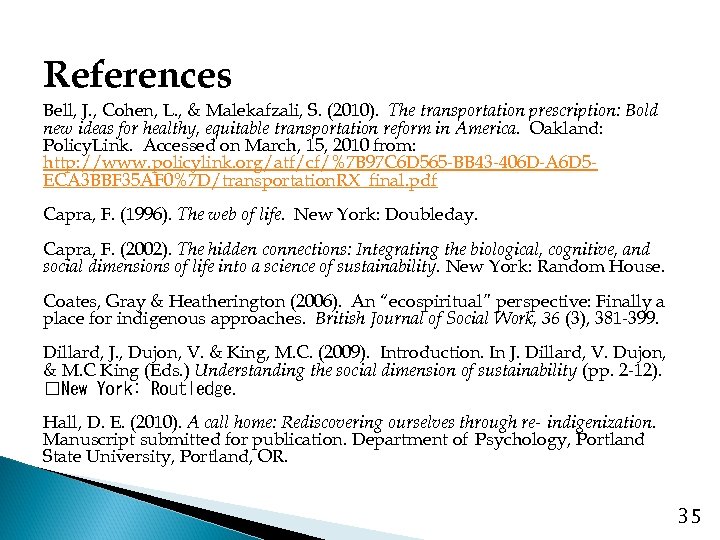 References

Bell, J., Cohen, L., & Malekafzali, S. (2010). The transportation prescription: Bold new ideas for healthy, equitable transportation reform in America. Oakland: PolicyLink. Accessed on March, 15, 2010 from: http://www.policylink.org/atf/cf/%7B97C6D565-BB43-406D-A6D5-ECA3BBF35AF0%7D/transportationRX_final.pdf

Capra, F. (1996). The web of life. New York: Doubleday.

Capra, F. (2002). The hidden connections: Integrating the biological, cognitive, and social dimensions of life into a science of sustainability. New York: Random House.

Coates, Gray & Heatherington (2006). An "ecospiritual" perspective: Finally a place for indigenous approaches. British Journal of Social Work, 36 (3), 381-399.

Dillard, J., Dujon, V. & King, M.C. (2009). Introduction. In J. Dillard, V. Dujon, & M.C King (Eds.) Understanding the social dimension of sustainability (pp. 2-12). □New York: Routledge.

Hall, D. E. (2010). A call home: Rediscovering ourselves through re- indigenization. Manuscript submitted for publication. Department of Psychology, Portland State University, Portland, OR.

35